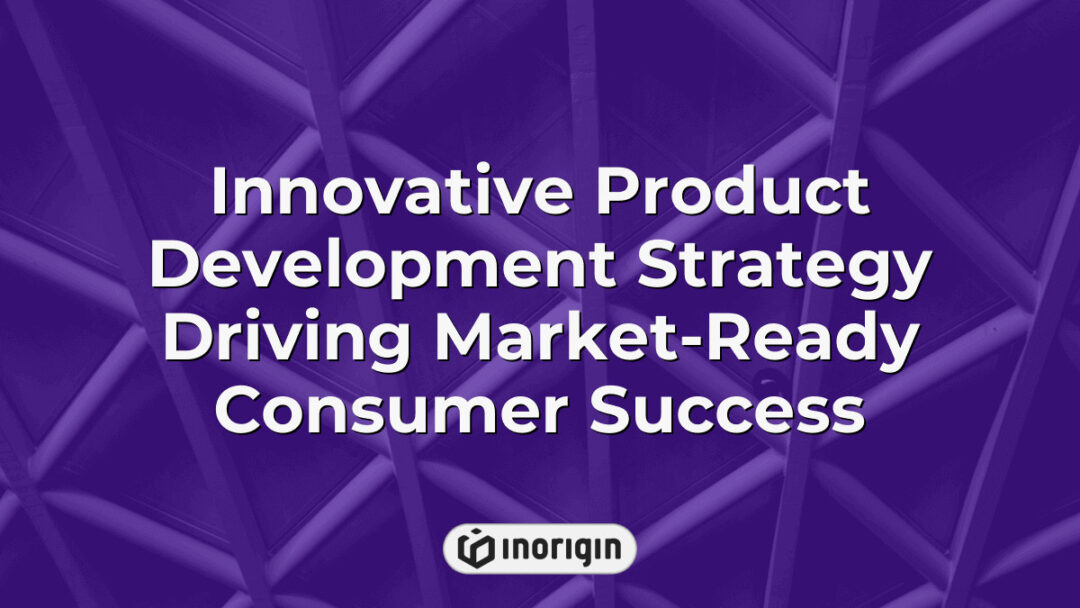 Innovative Product Development Strategy Driving Market-Ready Consumer Success

inorigin